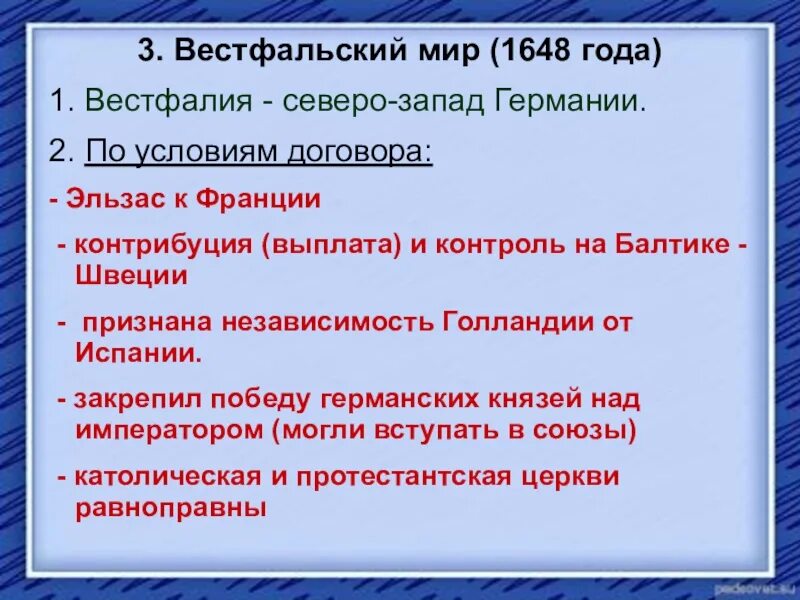 3. Вестфальский мир (1648 года)

1. Вестфалия - северо-запад Германии.

2. По условиям договора:

- Эльзас к Франции

- контрибуция (выплата) и контроль на Балтике - Швеции

- признана независимость Голландии от Испании.

- закрепил победу германских князей над императором (могли вступать в союзы)

- католическая и протестантская церкви равноправны

pedsovet.su